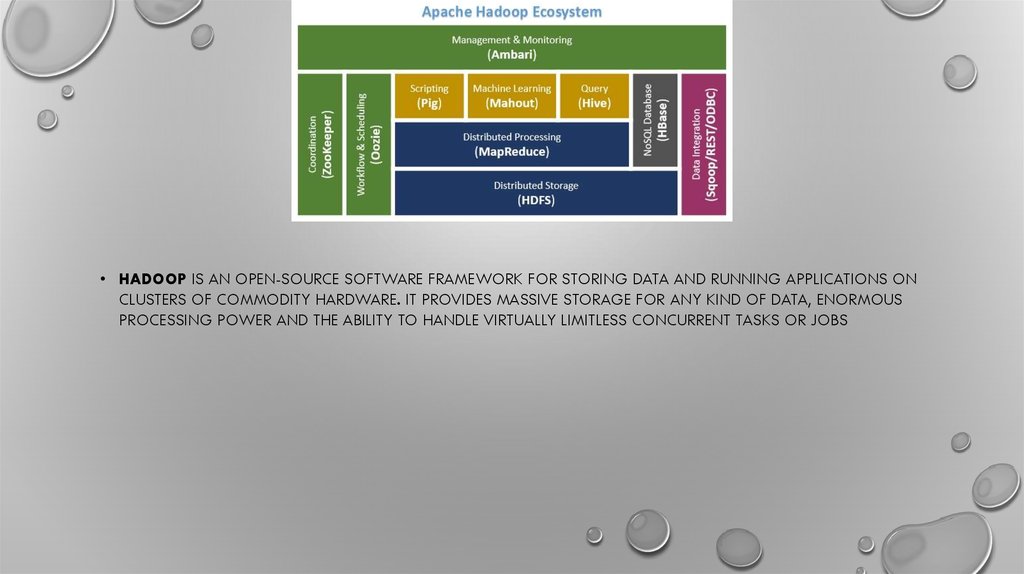 Apache Hadoop Ecosystem

Management & Monitoring
(Ambari)

Coordination
(ZooKeeper)

Workflow & Scheduling
(Oozie)

Scripting
(Pig)

Machine Learning
(Mahout)

Query
(Hive)

Distributed Processing
(MapReduce)

Distributed Storage
(HDFS)

NoSQL Database
(HBase)

Data Integration
(Sqoop/REST/ODBC)

• HADOOP IS AN OPEN-SOURCE SOFTWARE FRAMEWORK FOR STORING DATA AND RUNNING APPLICATIONS ON CLUSTERS OF COMMODITY HARDWARE. IT PROVIDES MASSIVE STORAGE FOR ANY KIND OF DATA, ENORMOUS PROCESSING POWER AND THE ABILITY TO HANDLE VIRTUALLY LIMITLESS CONCURRENT TASKS OR JOBS